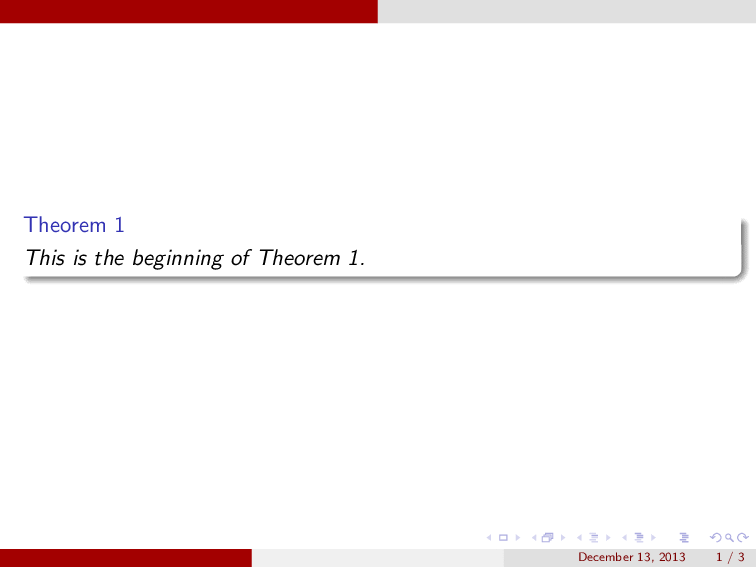 Theorem 1
This is the beginning of Theorem 1.

December 13, 2013 1 / 3